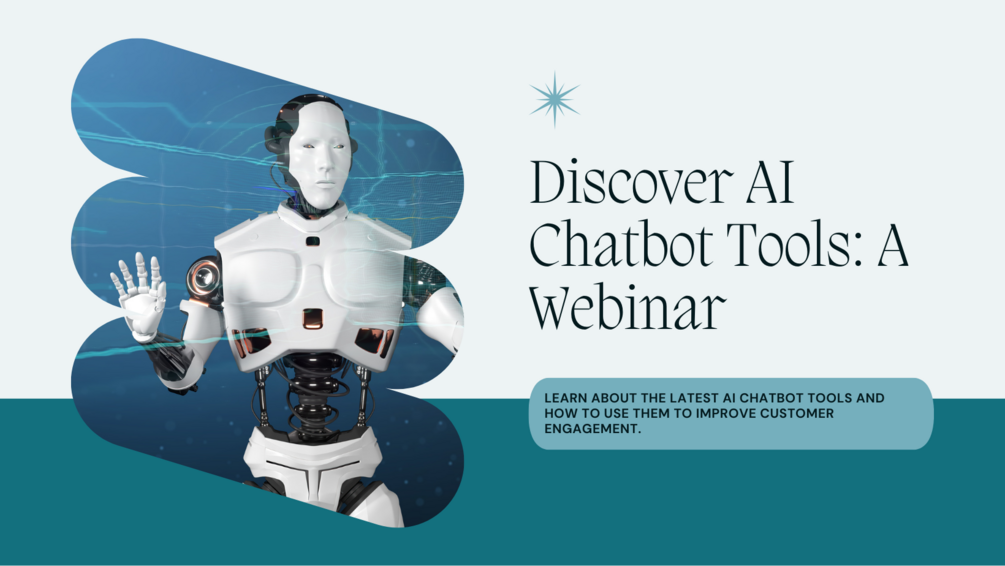 Discover AI Chatbot Tools: A Webinar

LEARN ABOUT THE LATEST AI CHATBOT TOOLS AND HOW TO USE THEM TO IMPROVE CUSTOMER ENGAGEMENT.